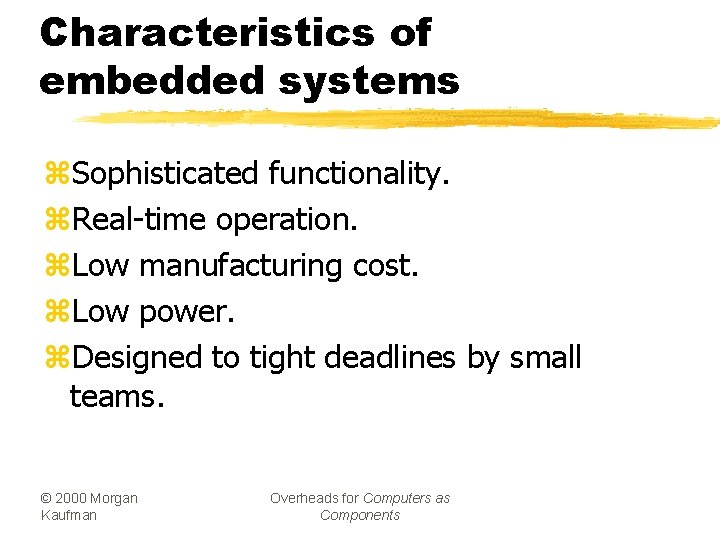 Characteristics of embedded systems

⌘Sophisticated functionality.
⌘Real-time operation.
⌘Low manufacturing cost.
⌘Low power.
⌘Designed to tight deadlines by small teams.

© 2000 Morgan Kaufman

Overheads for Computers as Components